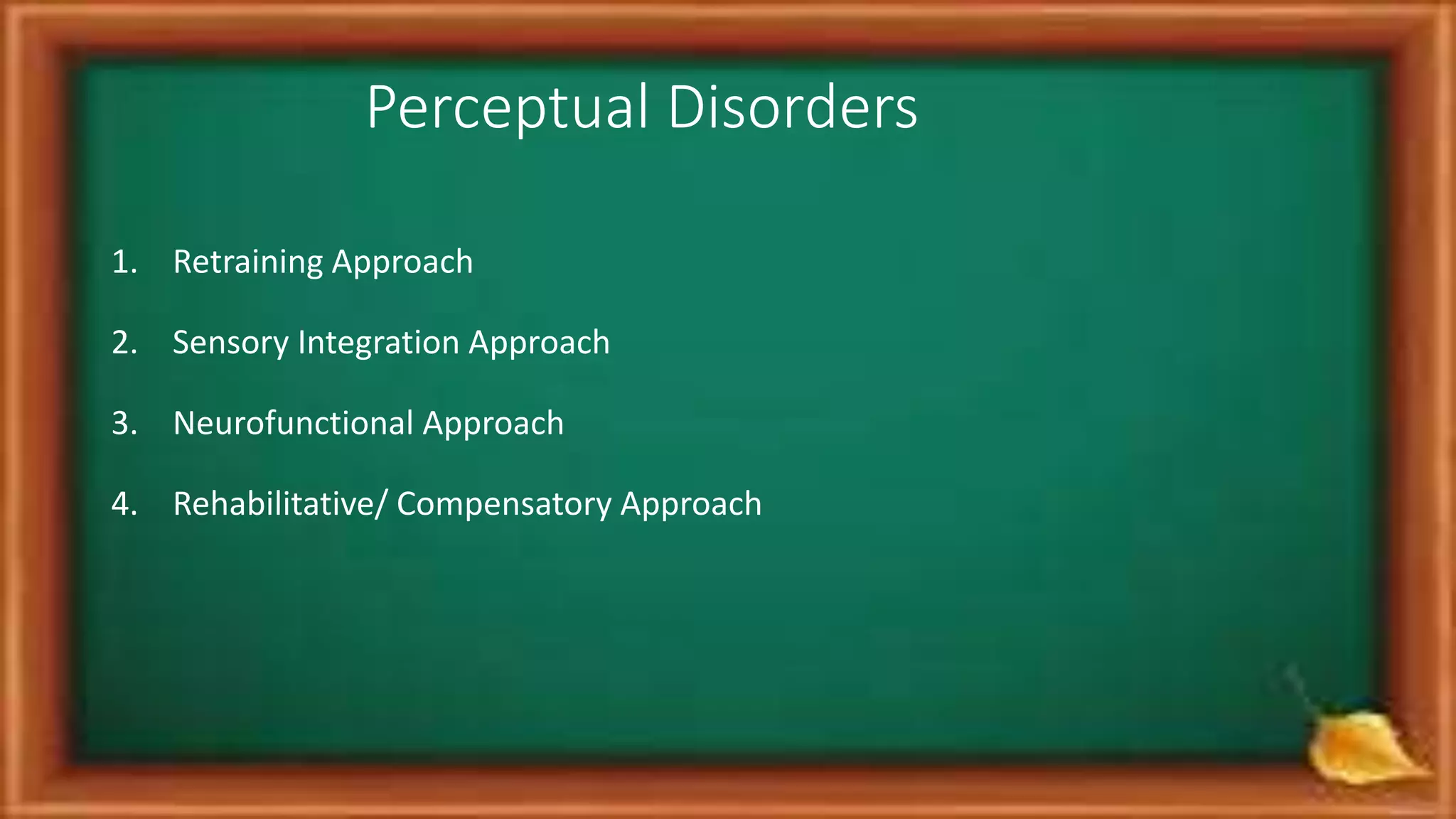 Perceptual Disorders

1. Retraining Approach

2. Sensory Integration Approach

3. Neurofunctional Approach

4. Rehabilitative/ Compensatory Approach